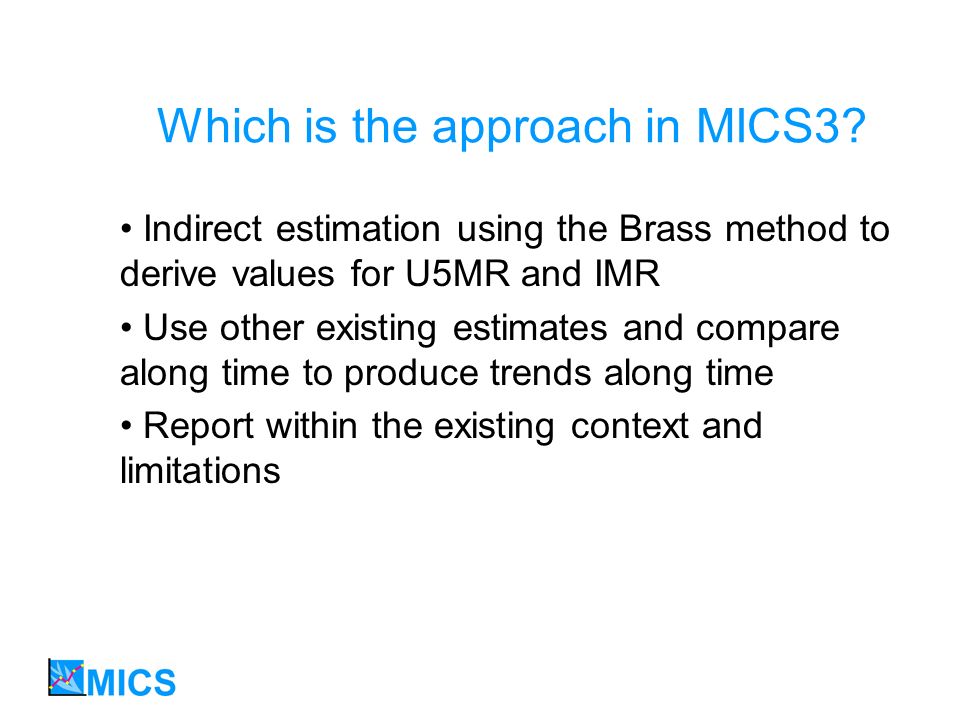 Which is the approach in MICS3?

• Indirect estimation using the Brass method to derive values for U5MR and IMR

• Use other existing estimates and compare along time to produce trends along time

• Report within the existing context and limitations

MICS